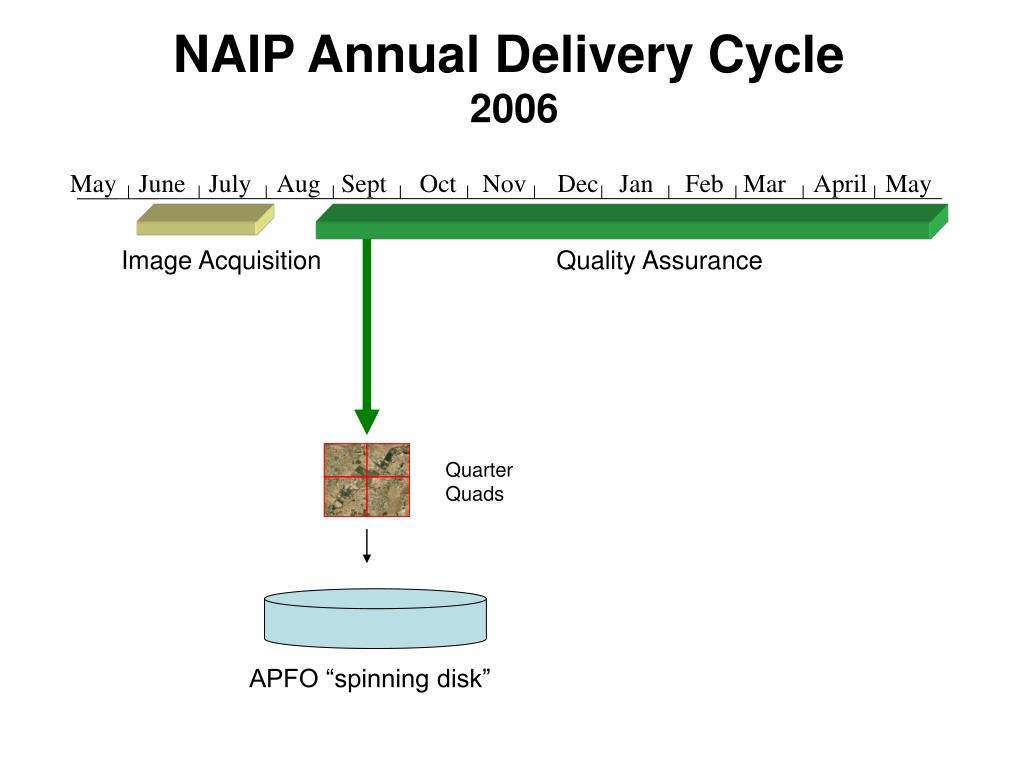 NAIP Annual Delivery Cycle
2006

May June July Aug Sept Oct Nov Dec Jan Feb Mar April May

Image Acquisition

Quality Assurance

Quarter
Quads

APFO “spinning disk”